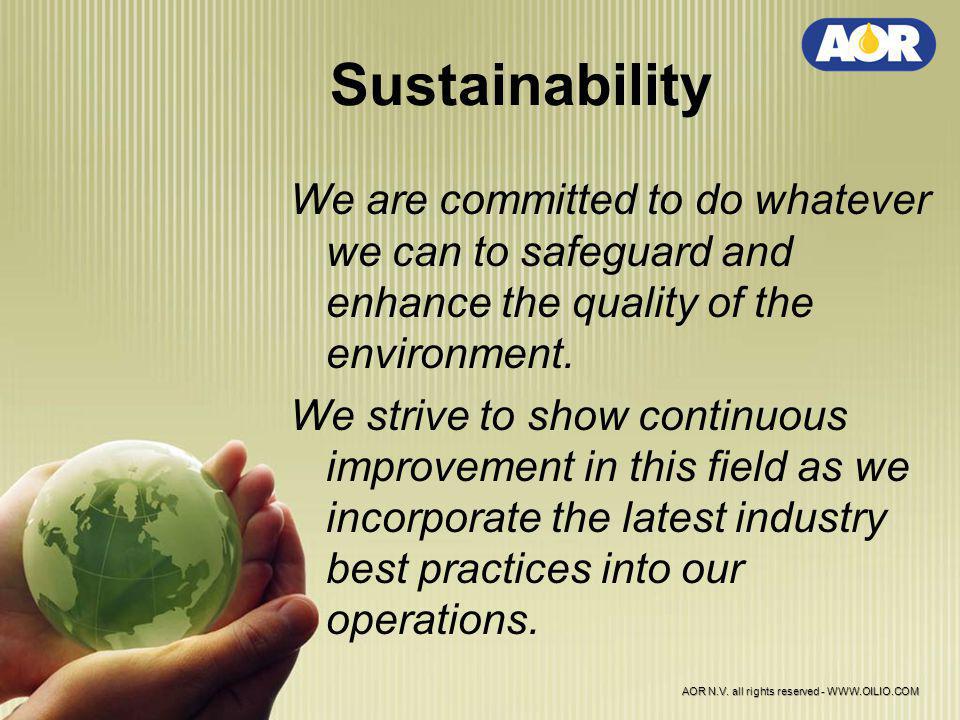 AOR

Sustainability

We are committed to do whatever we can to safeguard and enhance the quality of the environment.

We strive to show continuous improvement in this field as we incorporate the latest industry best practices into our operations.

AOR N.V. all rights reserved - WWW.OILIO.COM